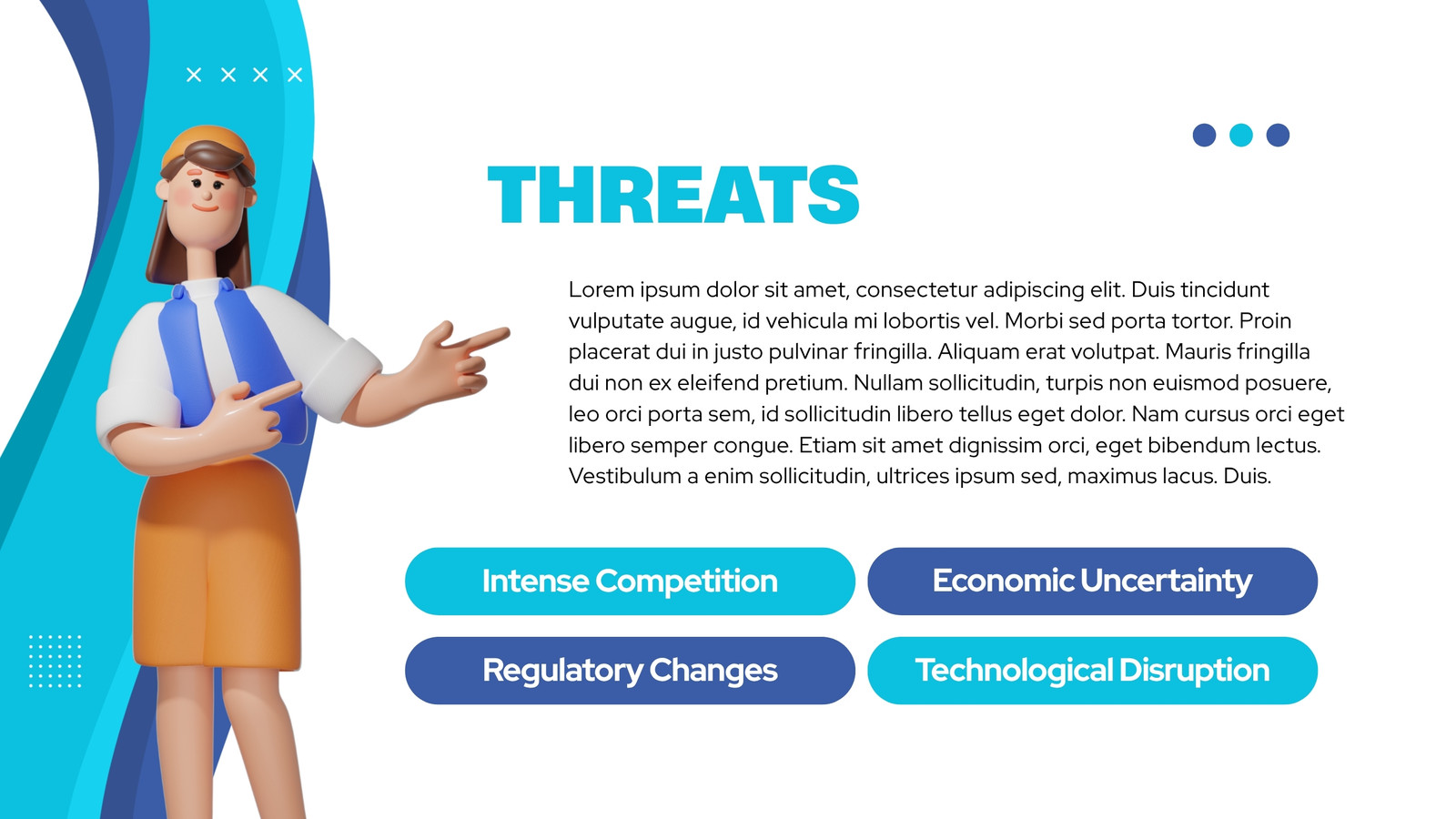 THREATS

Lorem ipsum dolor sit amet, consectetur adipiscing elit. Duis tincidunt vulputate augue, id vehicula mi lobortis vel. Morbi sed porta tortor. Proin placerat dui in justo pulvinar fringilla. Aliquam erat volutpat. Mauris fringilla dui non ex eleifend pretium. Nullam sollicitudin, turpis non euismod posuere, leo orci porta sem, id sollicitudin libero tellus eget dolor. Nam cursus orci eget libero semper congue. Etiam sit amet dignissim orci, eget bibendum lectus. Vestibulum a enim sollicitudin, ultrices ipsum sed, maximus lacus. Duis.

Intense Competition

Economic Uncertainty

Regulatory Changes

Technological Disruption